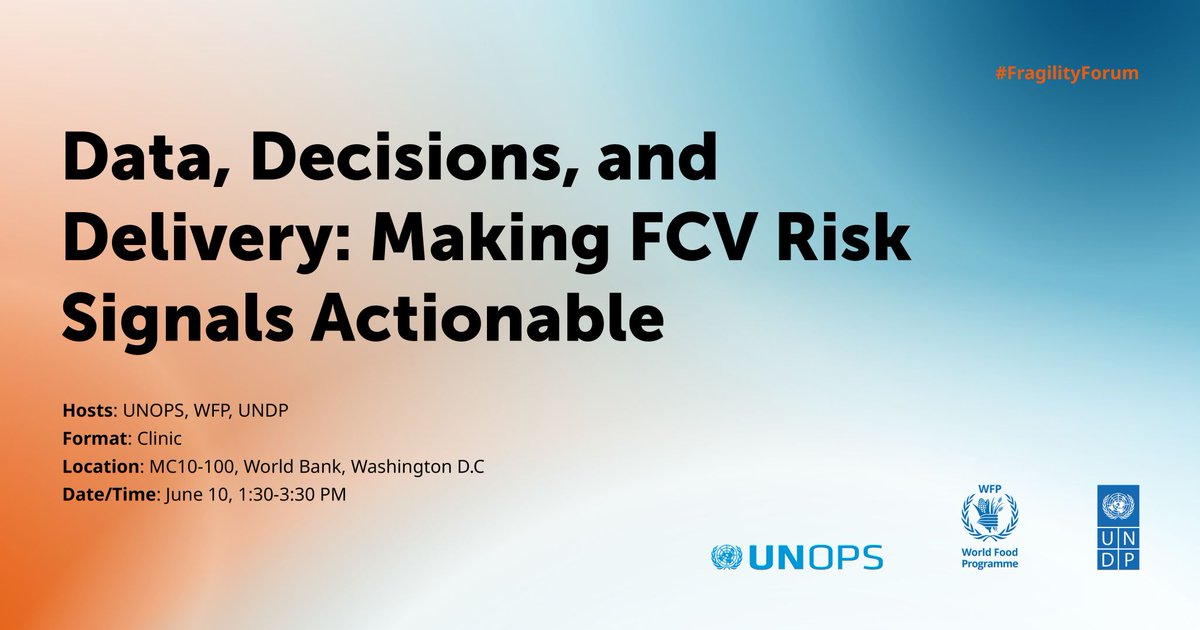 #FragilityForum

Data, Decisions, and Delivery: Making FCV Risk Signals Actionable

Hosts: UNOPS, WFP, UNDP
Format: Clinic
Location: MC10-100, World Bank, Washington D.C
Date/Time: June 10, 1:30-3:30 PM

UNOPS

WFP
World Food Programme

U N D P